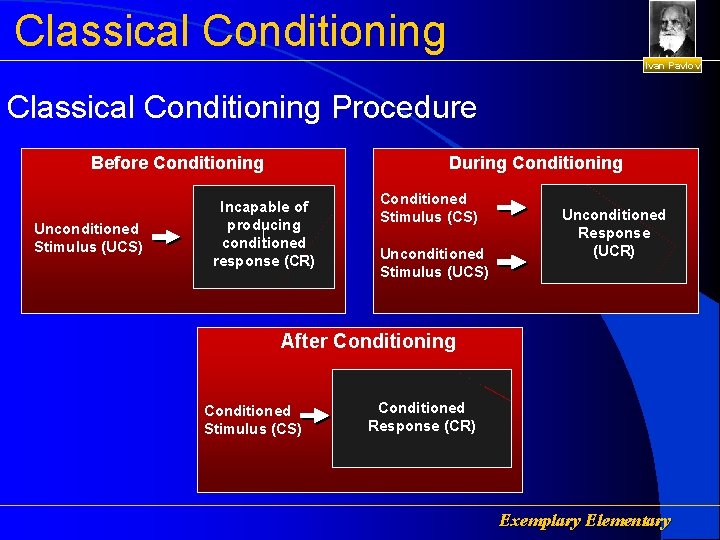 Classical Conditioning

Ivan Pavlov

Classical Conditioning Procedure

Before Conditioning

Unconditioned Stimulus (UCS)

Incapable of producing conditioned response (CR)

During Conditioning

Conditioned Stimulus (CS)

Unconditioned Stimulus (UCS)

Unconditioned Response (UCR)

After Conditioning

Conditioned Stimulus (CS)

Conditioned Response (CR)

Exemplary Elementary